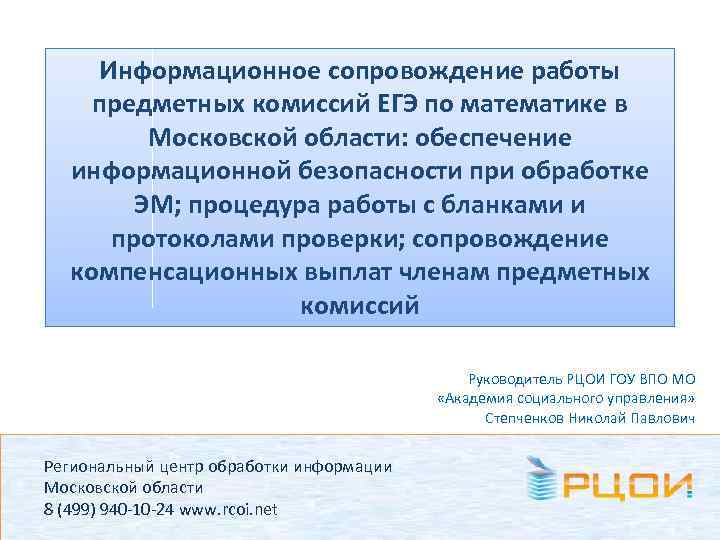 Информационное сопровождение работы предметных комиссий ЕГЭ по математике в Московской области: обеспечение информационной безопасности при обработке ЭМ; процедура работы с бланками и протоколами проверки; сопровождение компенсационных выплат членам предметных комиссий

Руководитель РЦОИ ГОУ ВПО МО
«Академия социального управления»
Степченков Николай Павлович

Региональный центр обработки информации
Московской области
8 (499) 940-10-24 www.rcoi.net

РЦОИ